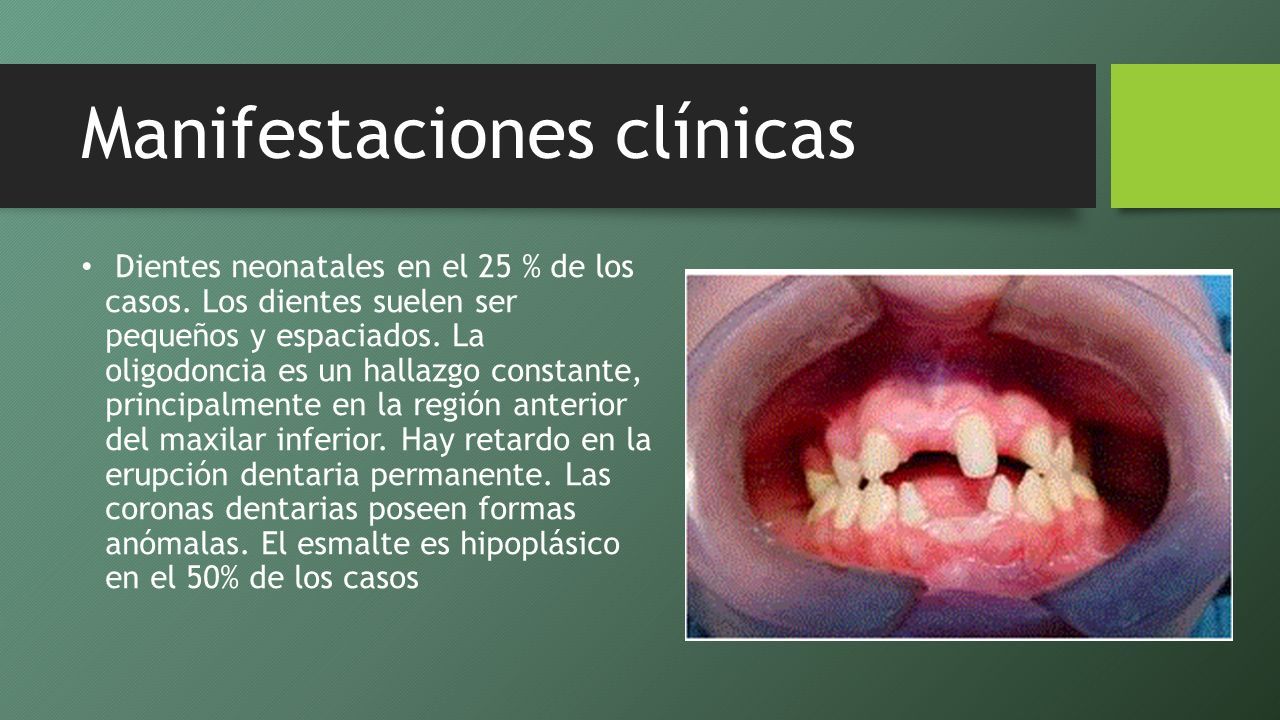 Manifestaciones clínicas

• Dientes neonatales en el 25 % de los casos. Los dientes suelen ser pequeños y espaciados. La oligodoncia es un hallazgo constante, principalmente en la región anterior del maxilar inferior. Hay retardo en la erupción dentaria permanente. Las coronas dentarias poseen formas anómalas. El esmalte es hipoplásico en el 50% de los casos